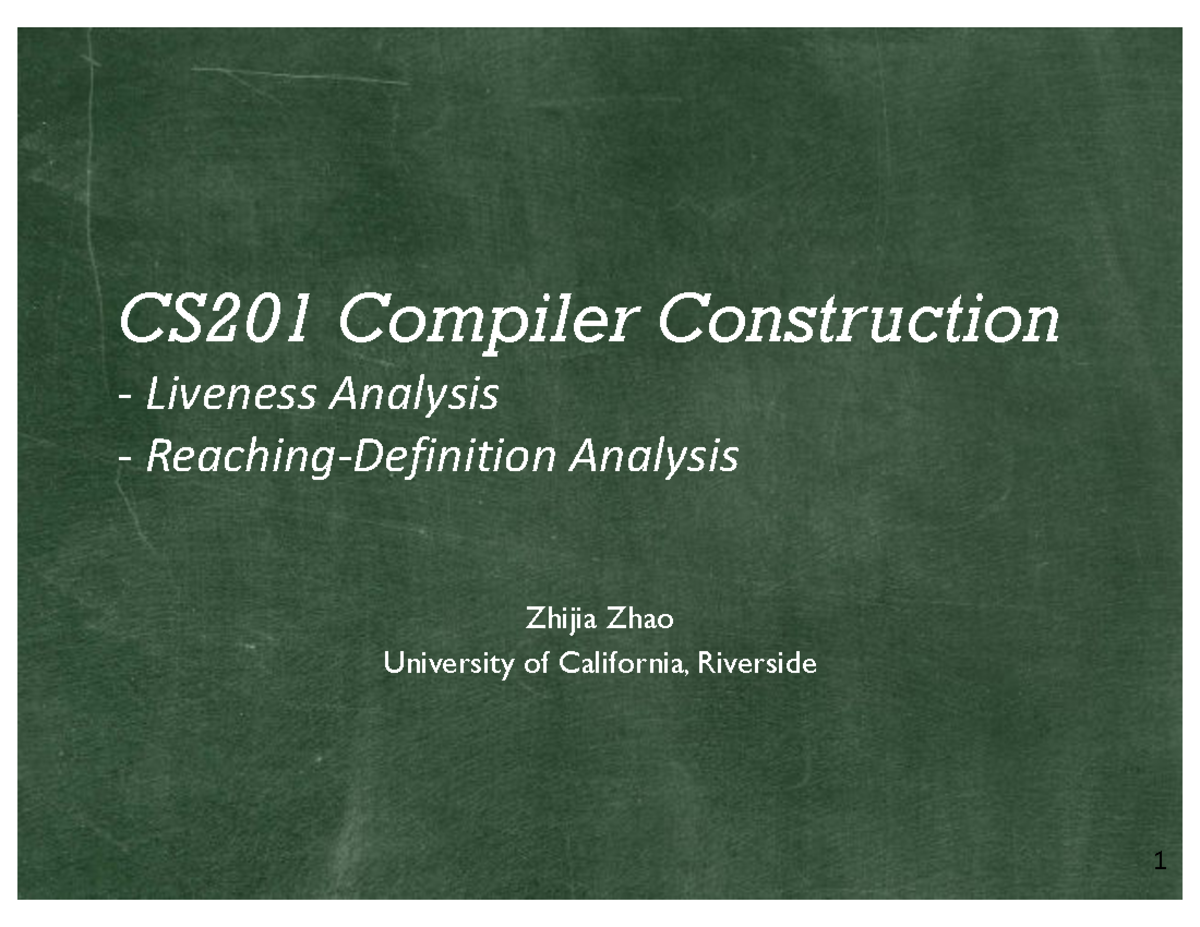 CS201 Compiler Construction
- Liveness Analysis
- Reaching-Definition Analysis

Zhijia Zhao
University of California, Riverside

1